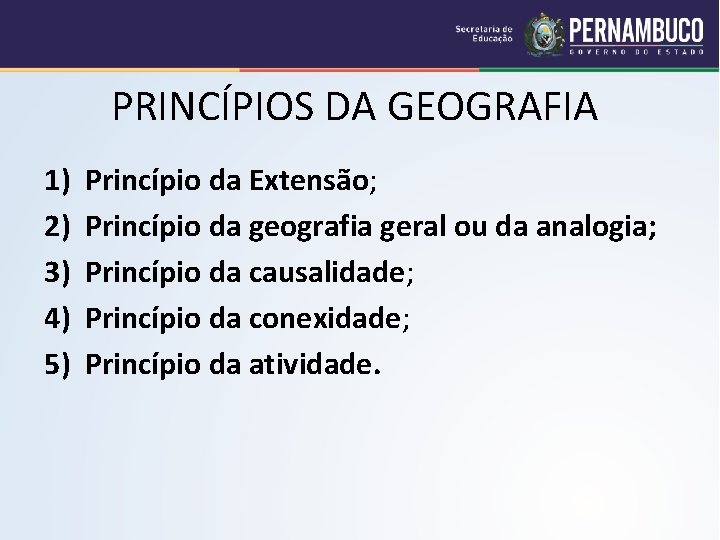 Secretaria de Educação
PERNAMBUCO
GOVERNO DO ESTADO

PRINCÍPIOS DA GEOGRAFIA

1) Princípio da Extensão;
2) Princípio da geografia geral ou da analogia;
3) Princípio da causalidade;
4) Princípio da conexidade;
5) Princípio da atividade.